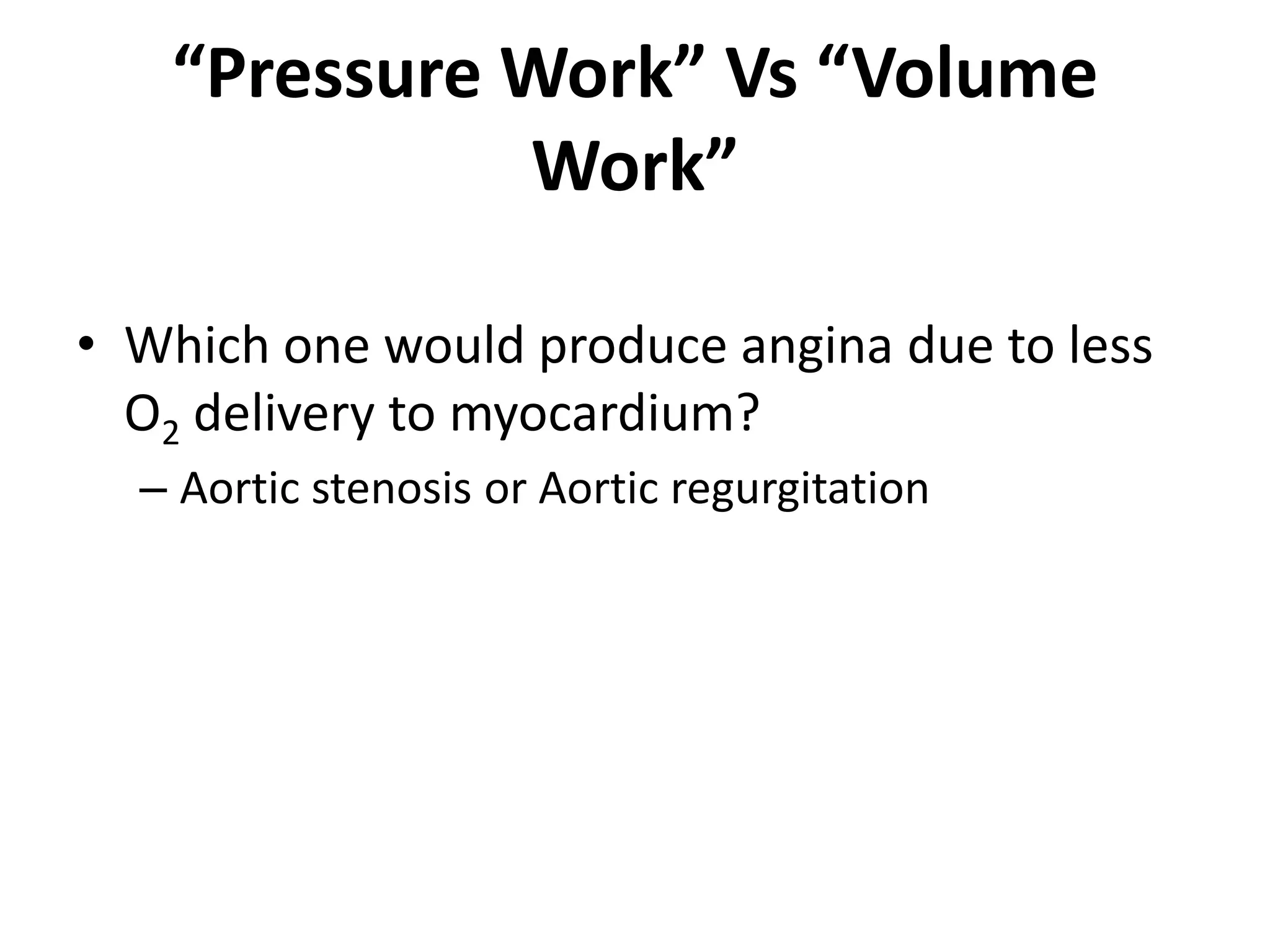 “Pressure Work” Vs “Volume Work”

• Which one would produce angina due to less $O_2$ delivery to myocardium?
  – Aortic stenosis or Aortic regurgitation